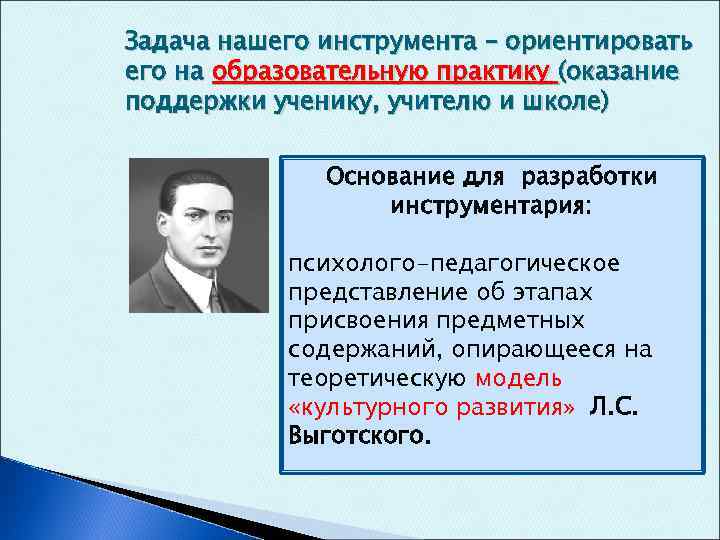 Задача нашего инструмента – ориентировать его на образовательную практику (оказание поддержки ученику, учителю и школе)

Основание для разработки инструментария:

психолого-педагогическое представление об этапах присвоения предметных содержаний, опирающееся на теоретическую модель «культурного развития» Л.С. Выготского.